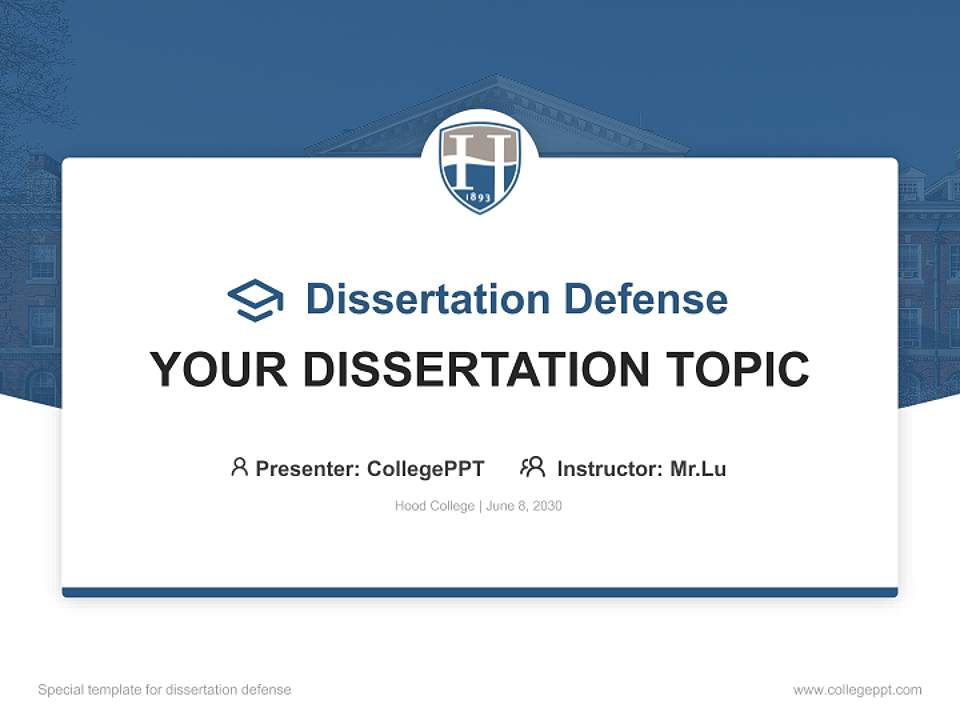 H
1893

Dissertation Defense

YOUR DISSERTATION TOPIC

Presenter: CollegePPT Instructor: Mr.Lu

Hood College | June 8, 2030

Special template for dissertation defense

www.collegeppt.com